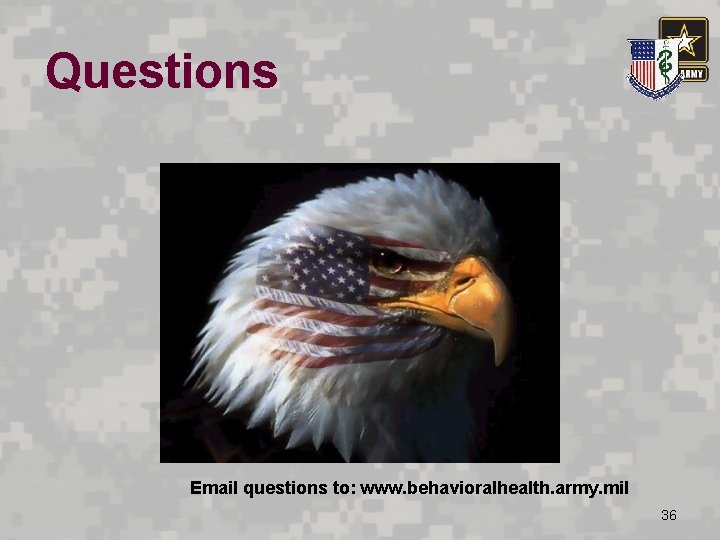 Questions

ARMY

Email questions to: www.behavioralhealth.army.mil

36